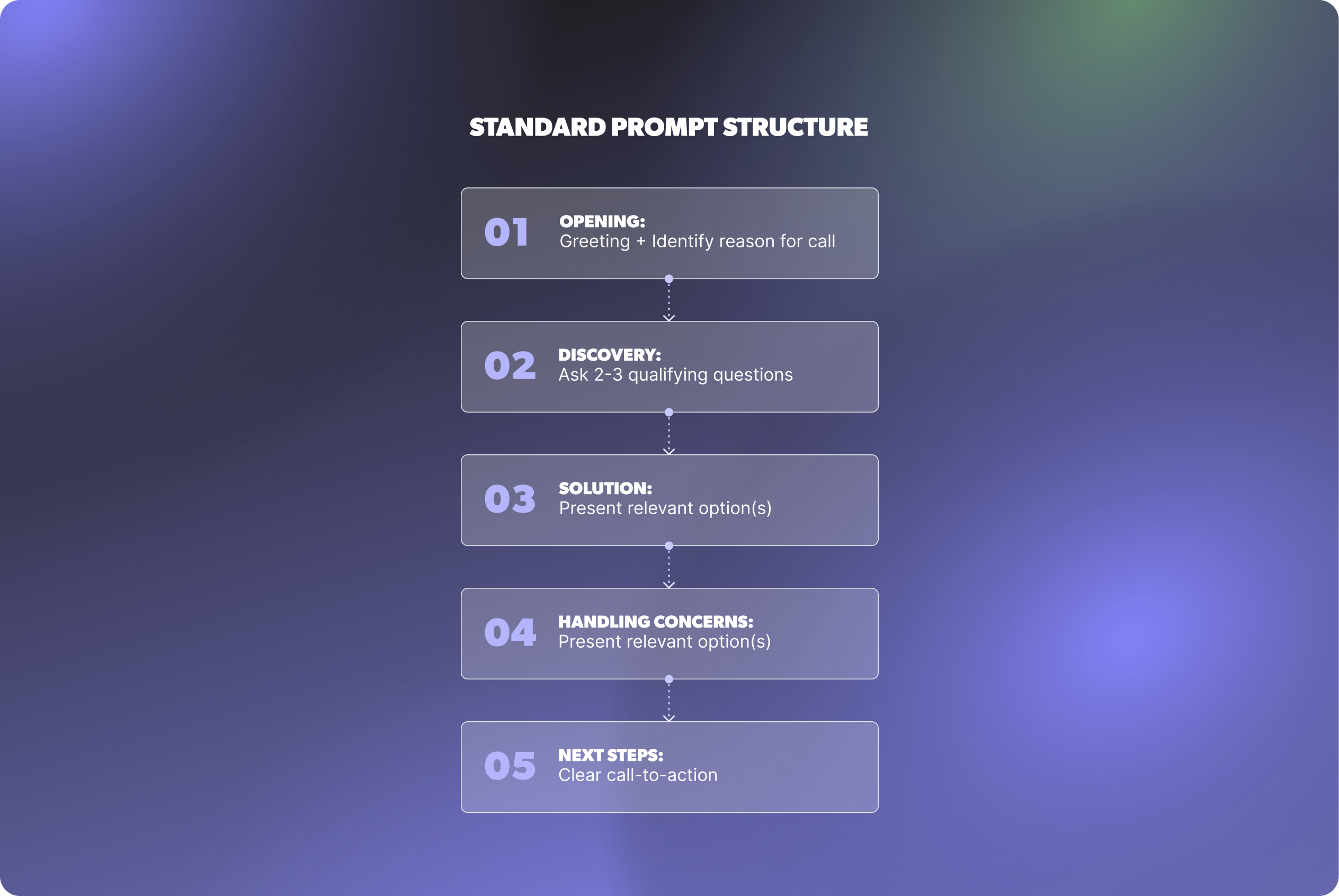 STANDARD PROMPT STRUCTURE

01 OPENING:
Greeting + Identify reason for call

02 DISCOVERY:
Ask 2-3 qualifying questions

03 SOLUTION:
Present relevant option(s)

04 HANDLING CONCERNS:
Present relevant option(s)

05 NEXT STEPS:
Clear call-to-action